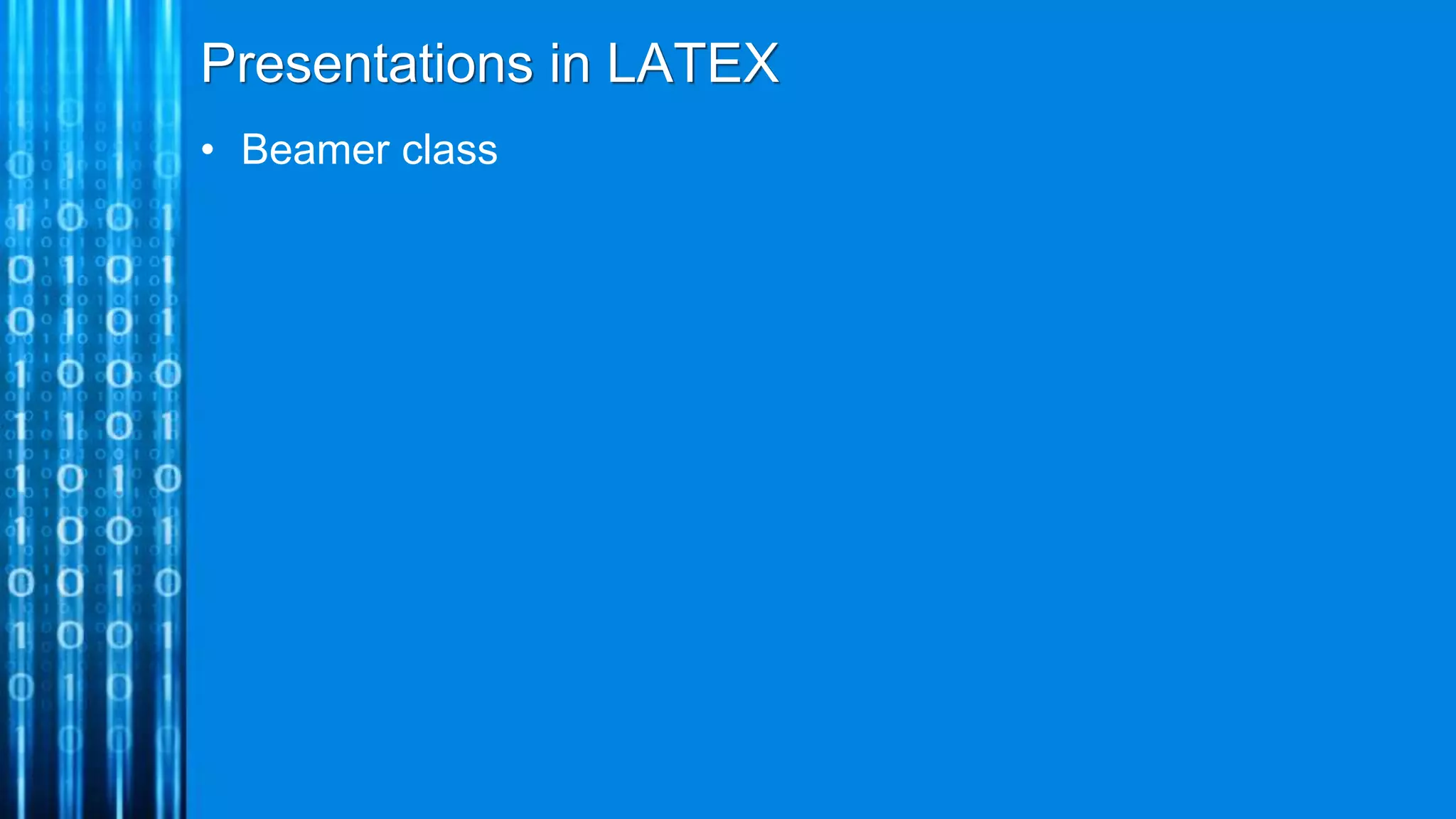 Presentations in LATEX

• Beamer class